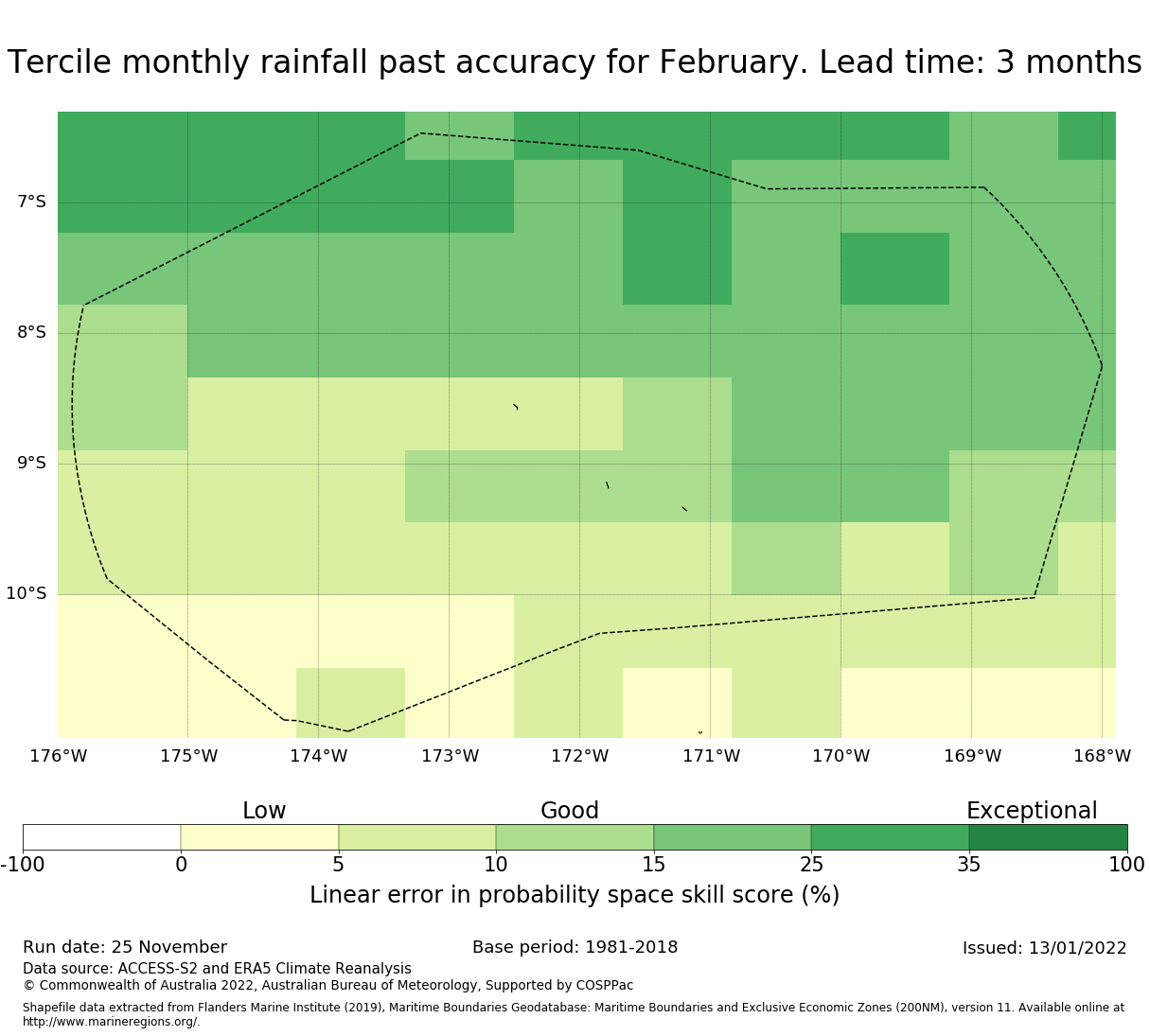 Tercile monthly rainfall past accuracy for February. Lead time: 3 months

7°S
8°S
9°S
10°S

176°W 175°W 174°W 173°W 172°W 171°W 170°W 169°W 168°W

Low
Good
Exceptional

-100 0 5 10 15 25 35 100

Linear error in probability space skill score (%)

Run date: 25 November
Base period: 1981-2018
Issued: 13/01/2022
Data source: ACCESS-S2 and ERA5 Climate Reanalysis
© Commonwealth of Australia 2022, Australian Bureau of Meteorology, Supported by COSPPac

Shapefile data extracted from Flanders Marine Institute (2019), Maritime Boundaries Geodatabase: Maritime Boundaries and Exclusive Economic Zones (200NM), version 11. Available online at http://www.marineregions.org/.